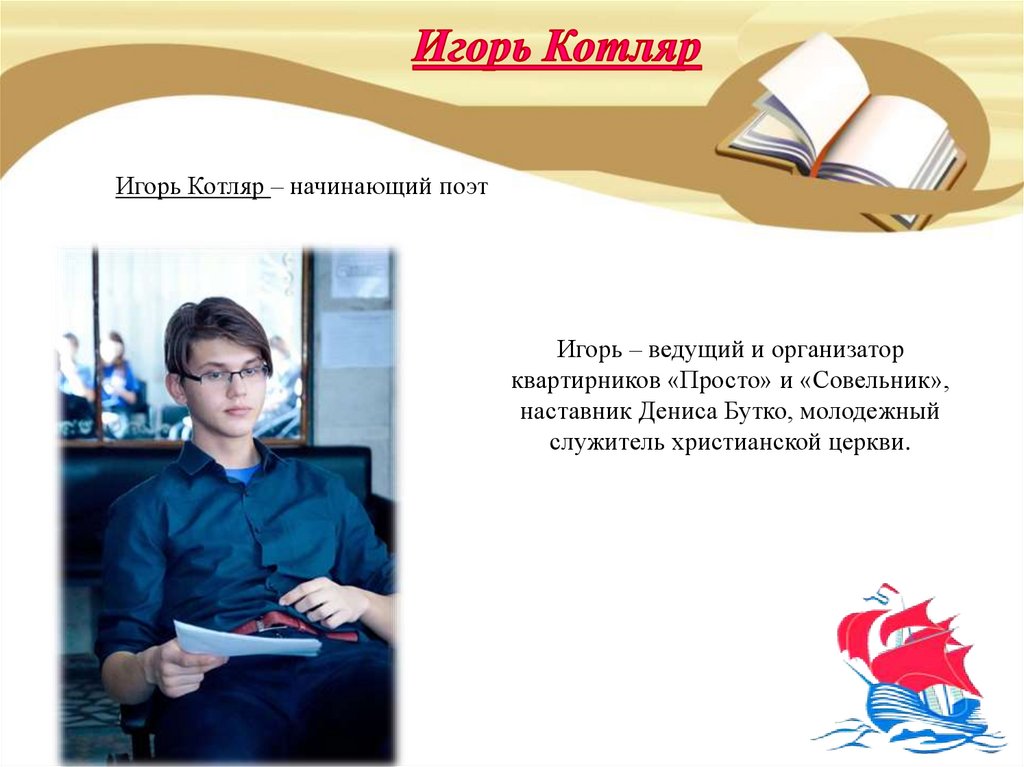 Игорь Котляр

Игорь Котляр – начинающий поэт

Игорь – ведущий и организатор квартирников «Просто» и «Совельник», наставник Дениса Бутко, молодежный служитель христианской церкви.